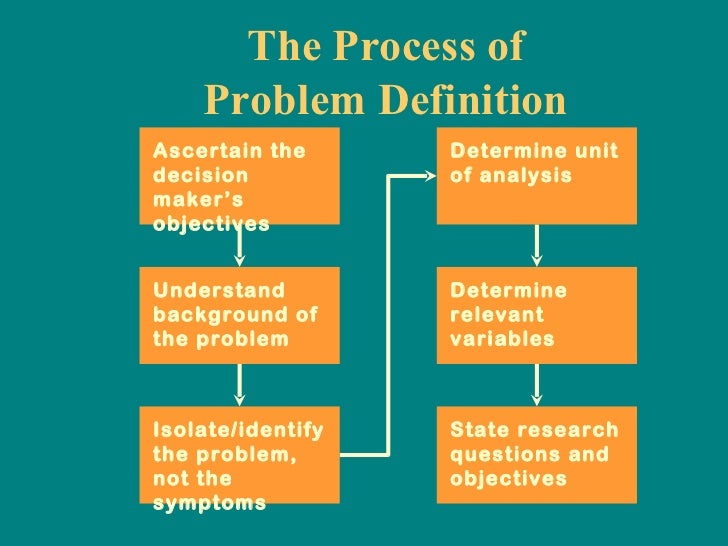 The Process of
Problem Definition

Ascertain the decision maker's objectives

Understand background of the problem

Isolate/identify the problem, not the symptoms

Determine unit of analysis

Determine relevant variables

State research questions and objectives